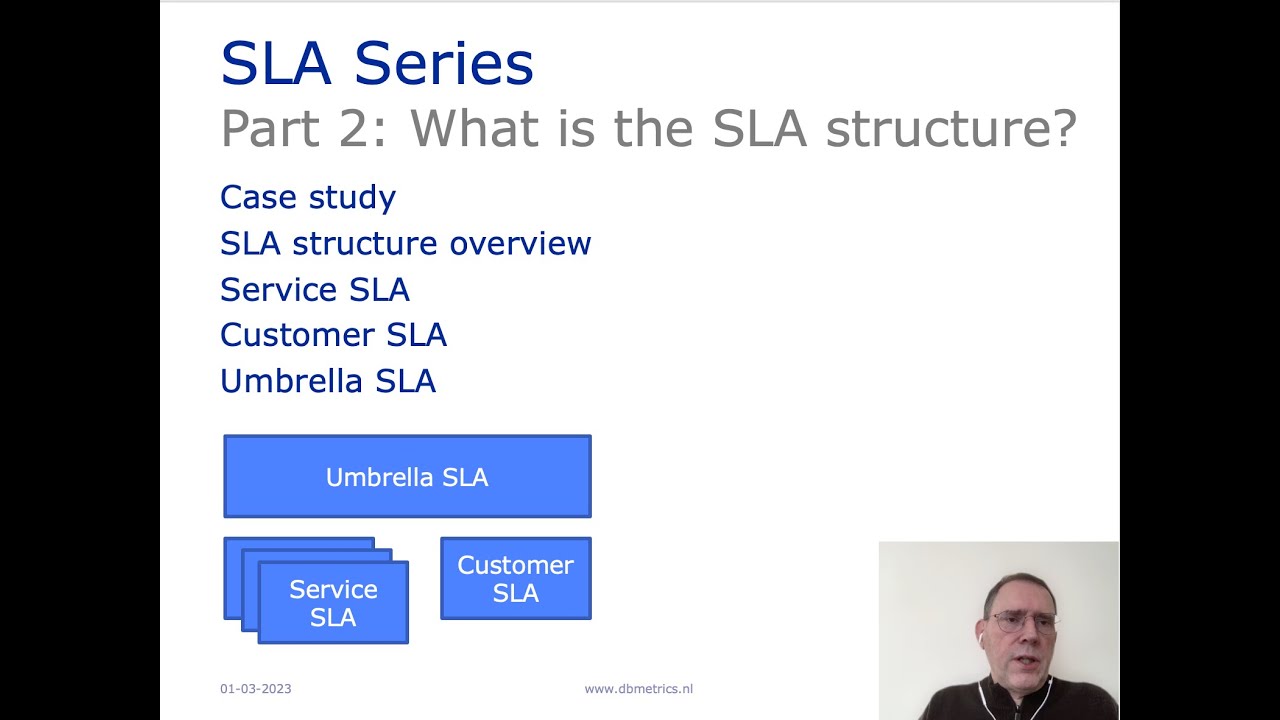 SLA Series

Part 2: What is the SLA structure?

Case study
SLA structure overview
Service SLA
Customer SLA
Umbrella SLA

Umbrella SLA

Service SLA

Customer SLA

01-03-2023

www.dbmetrics.nl